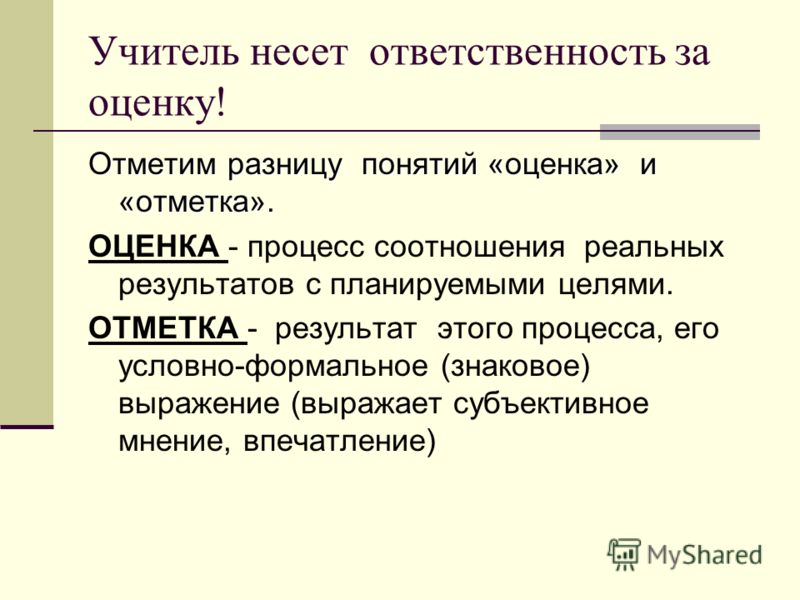 Учитель несет ответственность за оценку!

Отметим разницу понятий «оценка» и «отметка».

ОЦЕНКА - процесс соотношения реальных результатов с планируемыми целями.

ОТМЕТКА - результат этого процесса, его условно-формальное (знаковое) выражение (выражает субъективное мнение, впечатление)

MyShared